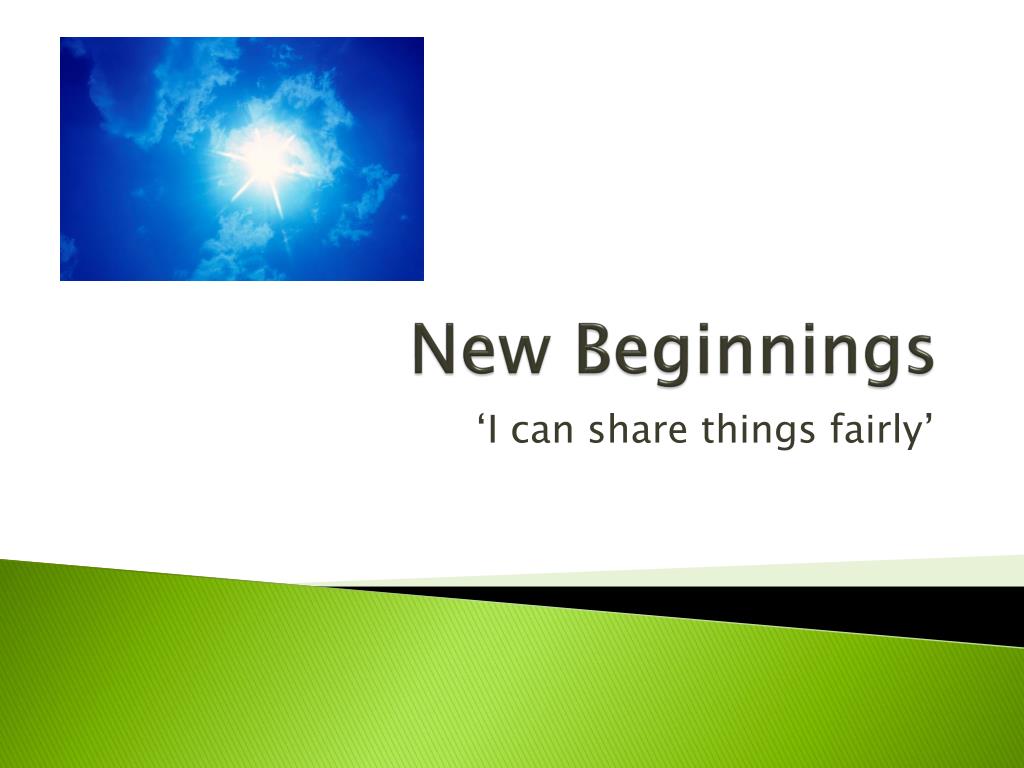 New Beginnings

‘I can share things fairly’